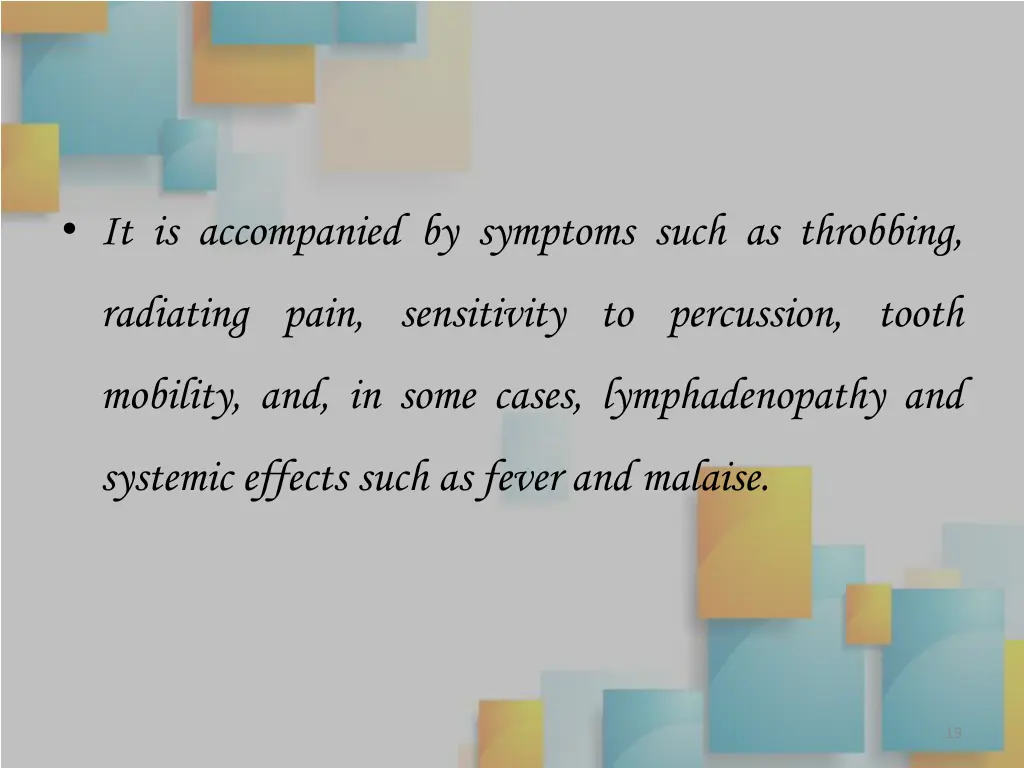 • It is accompanied by symptoms such as throbbing, radiating pain, sensitivity to percussion, tooth mobility, and, in some cases, lymphadenopathy and systemic effects such as fever and malaise.

19